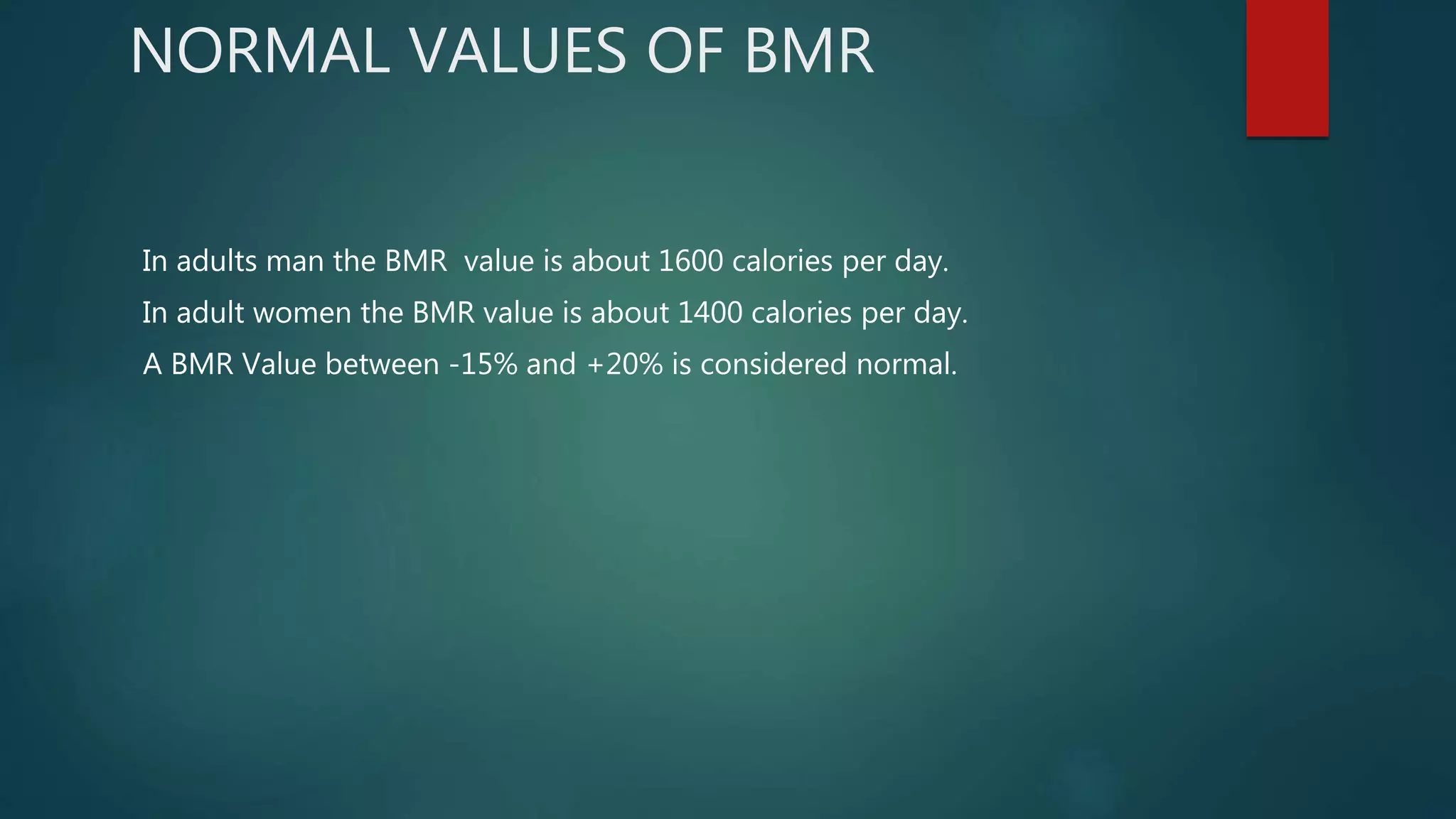 NORMAL VALUES OF BMR

In adults man the BMR value is about 1600 calories per day.

In adult women the BMR value is about 1400 calories per day.

A BMR Value between -15% and +20% is considered normal.